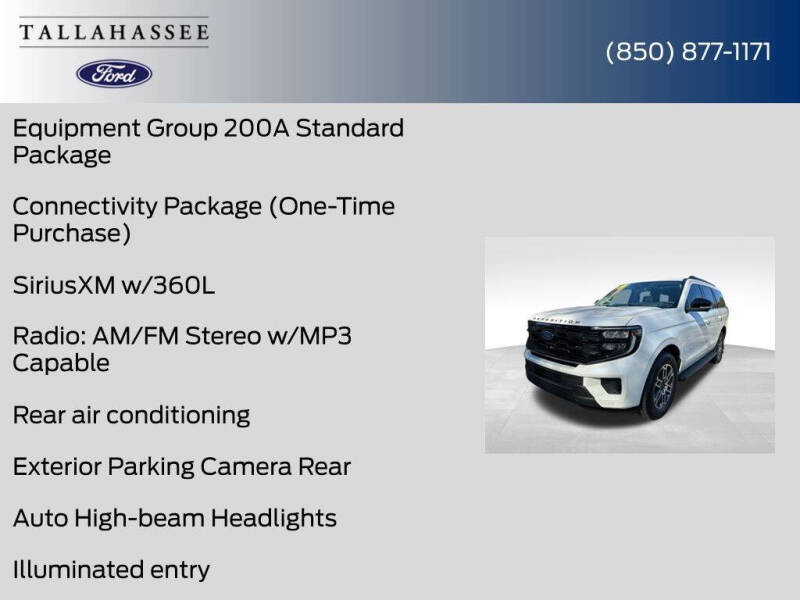 TALLAHASSEE

Ford

(850) 877-1171

Equipment Group 200A Standard Package

Connectivity Package (One-Time Purchase)

SiriusXM w/360L

Radio: AM/FM Stereo w/MP3 Capable

Rear air conditioning

Exterior Parking Camera Rear

Auto High-beam Headlights

Illuminated entry

EXPEDITION